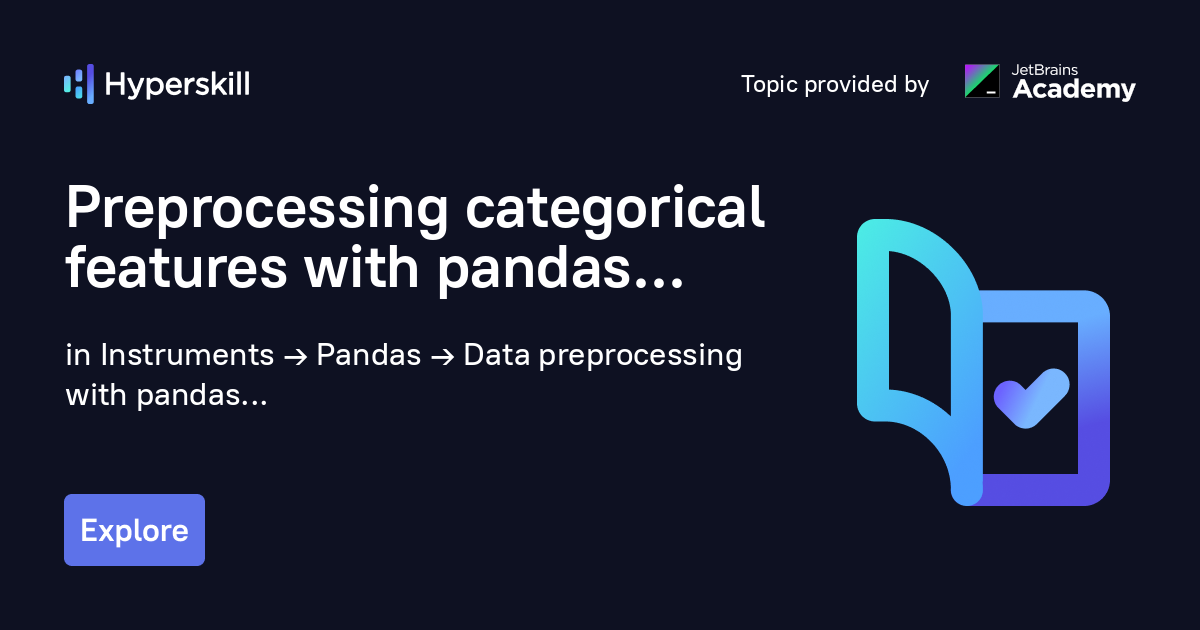 Hyperskill

Topic provided by JetBrains Academy

Preprocessing categorical features with pandas...

in Instruments → Pandas → Data preprocessing with pandas...

Explore